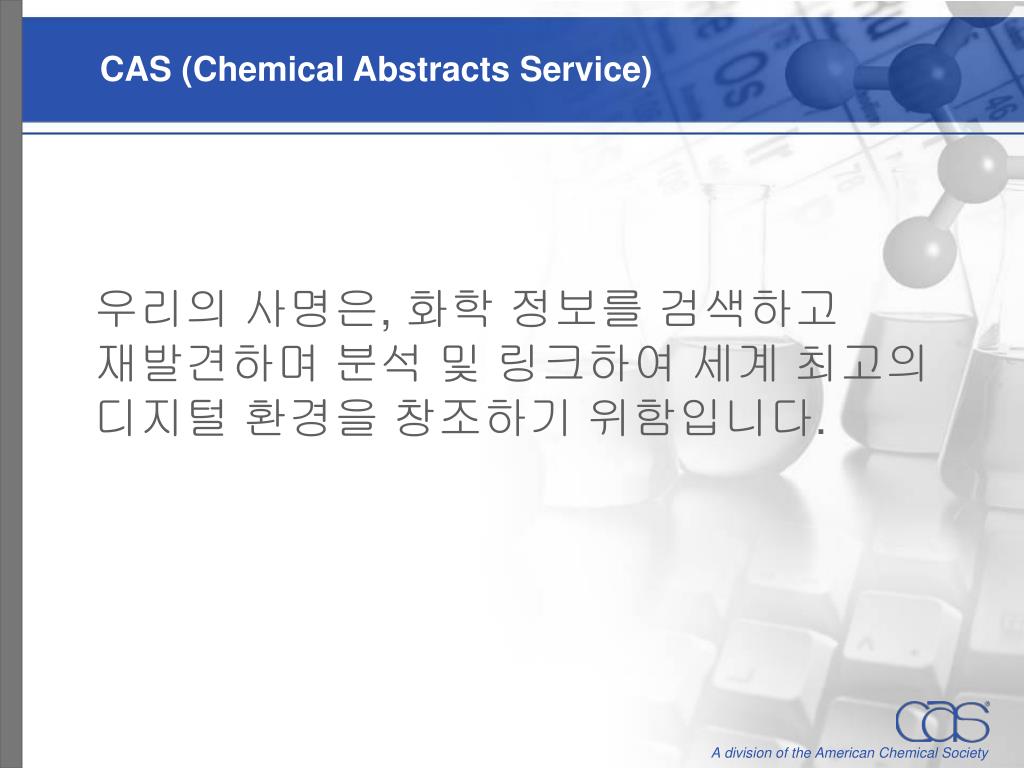 CAS (Chemical Abstracts Service)

우리의 사명은, 화학 정보를 검색하고 재발견하며 분석 및 링크하여 세계 최고의 디지털 환경을 창조하기 위함입니다.

cas®

A division of the American Chemical Society